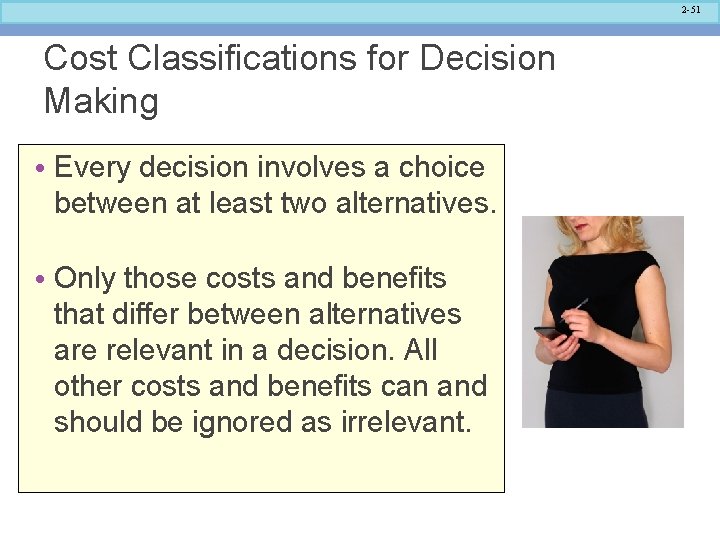 2-51

Cost Classifications for Decision Making

• Every decision involves a choice between at least two alternatives.

• Only those costs and benefits that differ between alternatives are relevant in a decision. All other costs and benefits can and should be ignored as irrelevant.